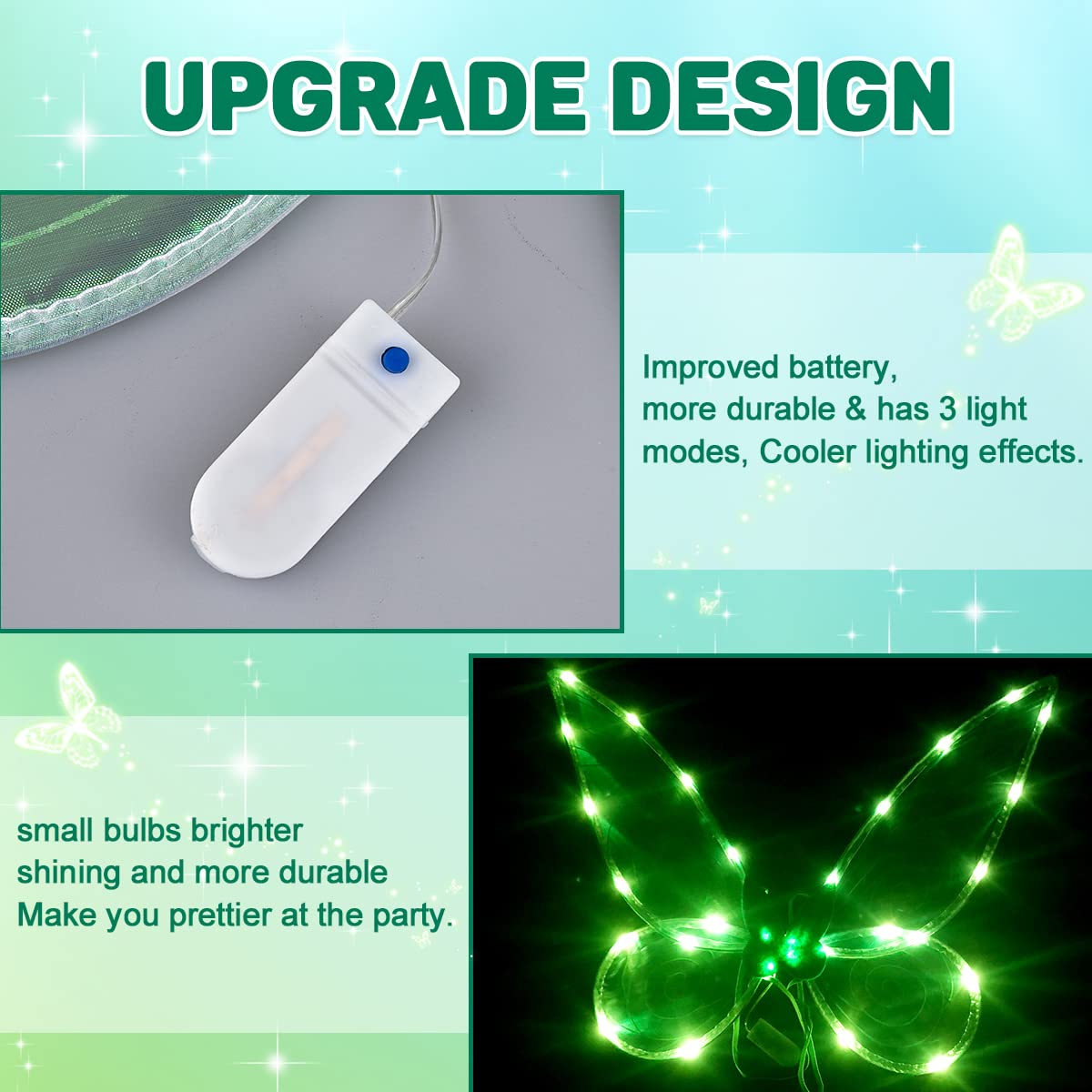 UPGRADE DESIGN

Improved battery, more durable & has 3 light modes, Cooler lighting effects.

small bulbs brighter shining and more durable Make you prettier at the party.